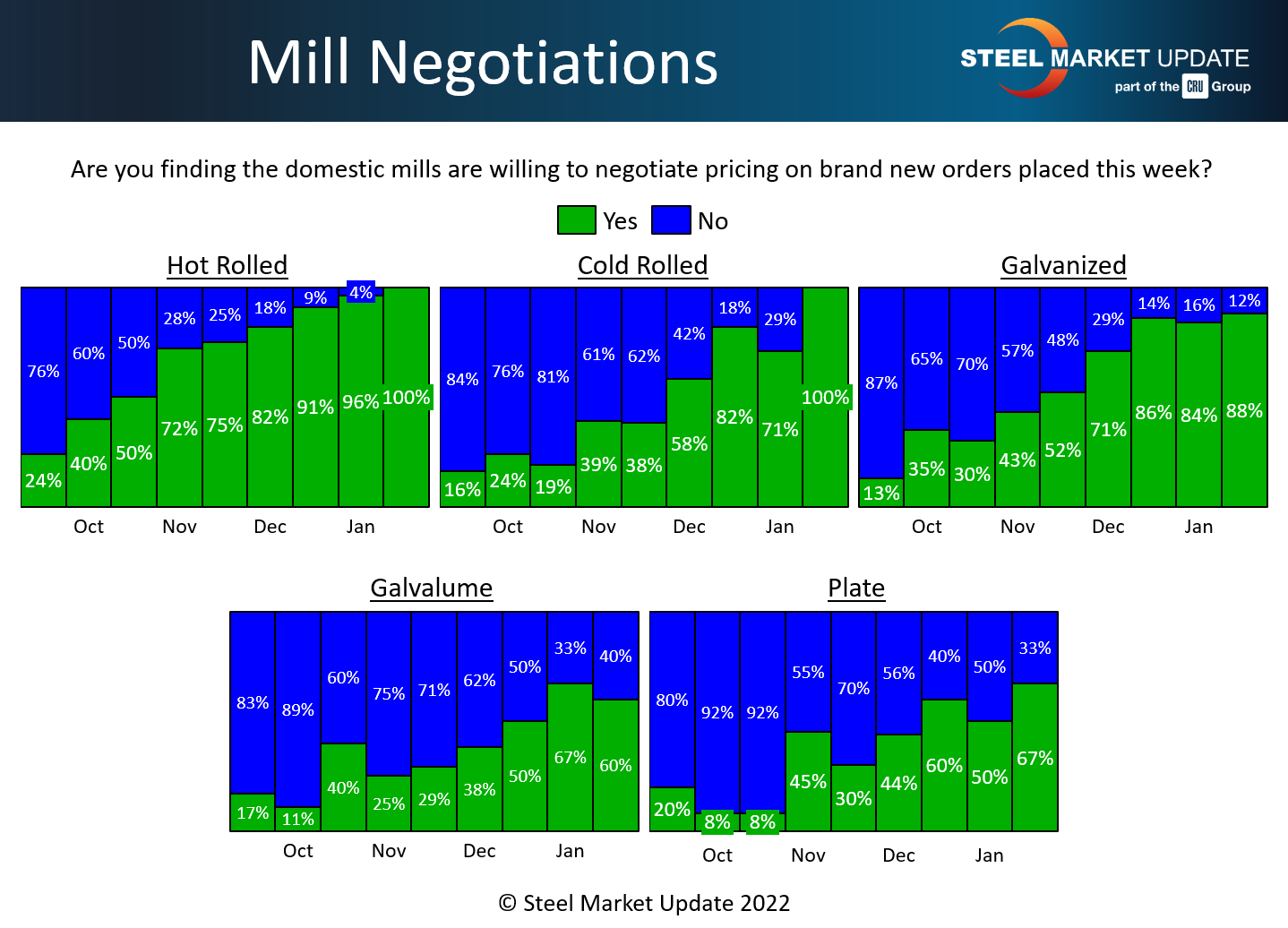 Mill Negotiations

STEEL MARKET UPDATE
part of the CRU Group

Are you finding the domestic mills are willing to negotiate pricing on brand new orders placed this week?

Yes No

Hot Rolled

76% 60% 50% 28% 25% 18% 9% 4%
24% 40% 50% 72% 75% 82% 91% 96% 100%

Oct Nov Dec Jan

Cold Rolled

84% 76% 81% 61% 62% 42% 18% 29%
16% 24% 19% 39% 38% 58% 82% 71% 100%

Oct Nov Dec Jan

Galvanized

87% 65% 70% 57% 48% 29% 14% 16% 12%
13% 35% 30% 43% 52% 71% 86% 84% 88%

Oct Nov Dec Jan

Galvalume

83% 89% 60% 75% 71% 62% 50% 33% 40%
17% 11% 40% 25% 29% 38% 50% 67% 60%

Oct Nov Dec Jan

Plate

80% 92% 92% 55% 70% 56% 40% 50% 33%
20% 8% 8% 45% 30% 44% 60% 50% 67%

Oct Nov Dec Jan

© Steel Market Update 2022